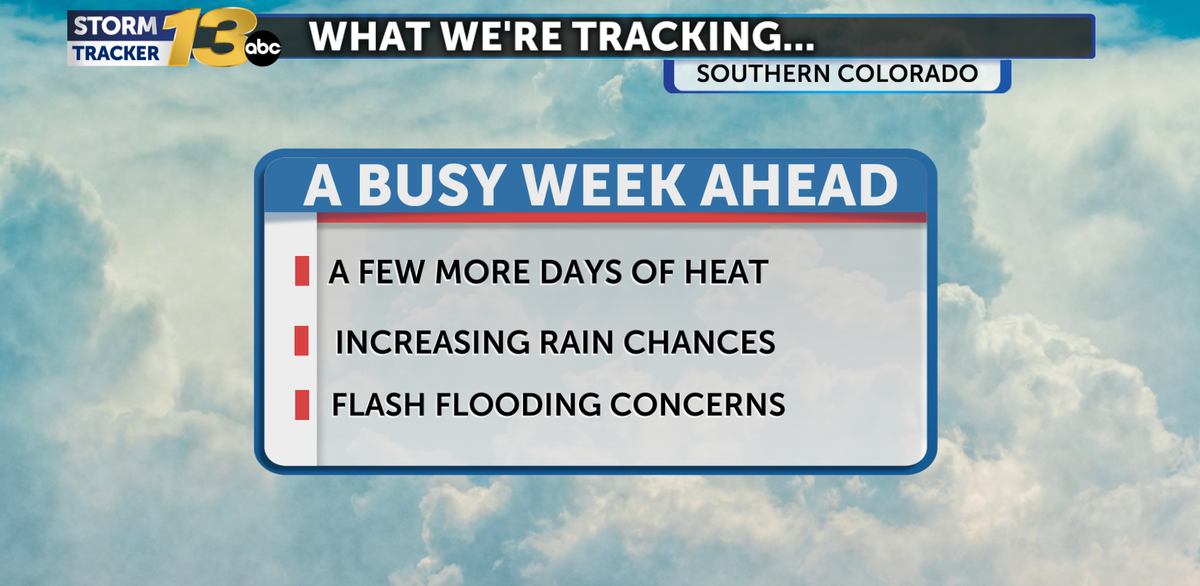 STORM TRACKER 13 abc

WHAT WE'RE TRACKING...

SOUTHERN COLORADO

A BUSY WEEK AHEAD

A FEW MORE DAYS OF HEAT

INCREASING RAIN CHANCES

FLASH FLOODING CONCERNS